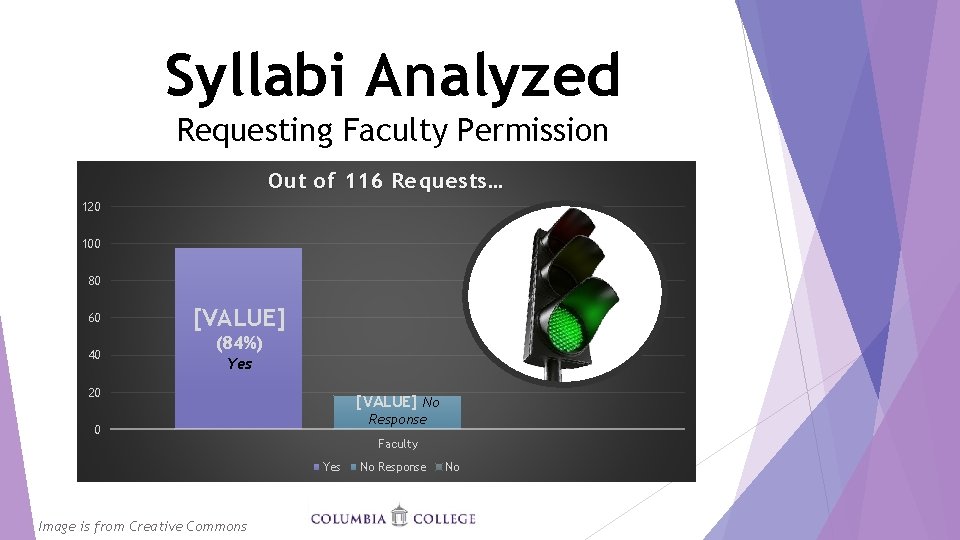 Syllabi Analyzed
Requesting Faculty Permission

Out of 116 Requests…

120
100
80
60
40
20
0

[VALUE]
(84%)
Yes

[VALUE] No Response

Faculty

Yes No Response No

Image is from Creative Commons

COLUMBIA COLLEGE